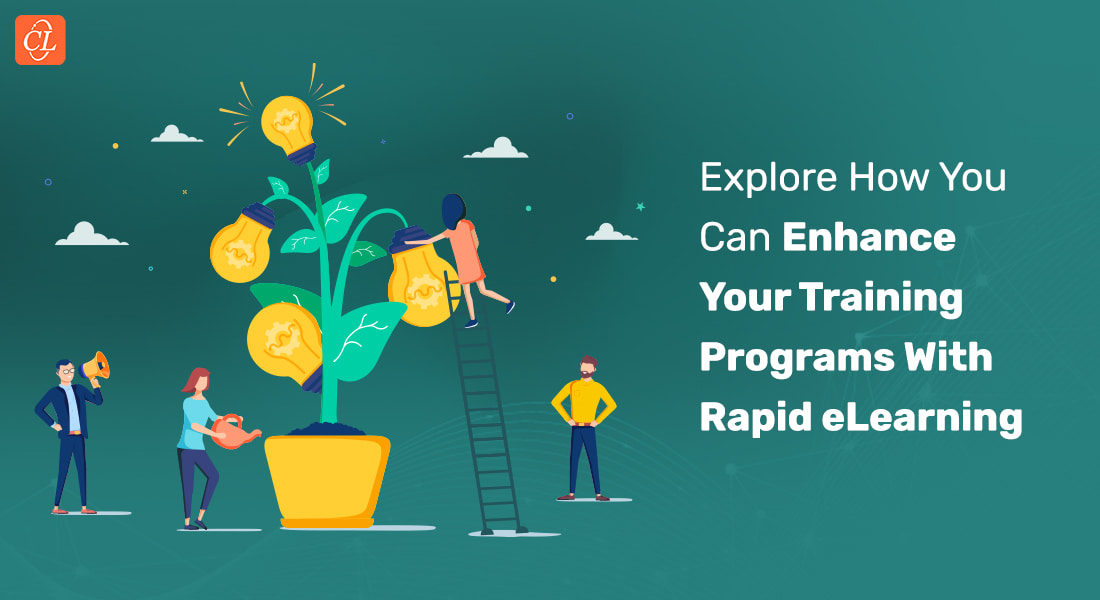 CL

Explore How You Can Enhance Your Training Programs With Rapid eLearning